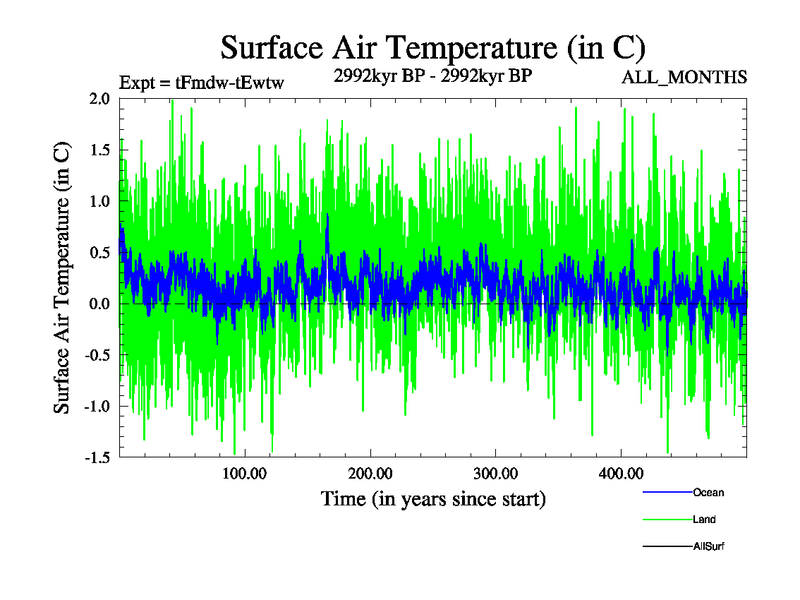 Surface Air Temperature (in C)

Expt = tFmdw-tEwtw

2992kyr BP - 2992kyr BP

ALL_MONTHS

Surface Air Temperature (in C)

2.0
1.5
1.0
0.5
0.0
-0.5
-1.0
-1.5

100.00
200.00
300.00
400.00

Time (in years since start)

Ocean
Land
AllSurf